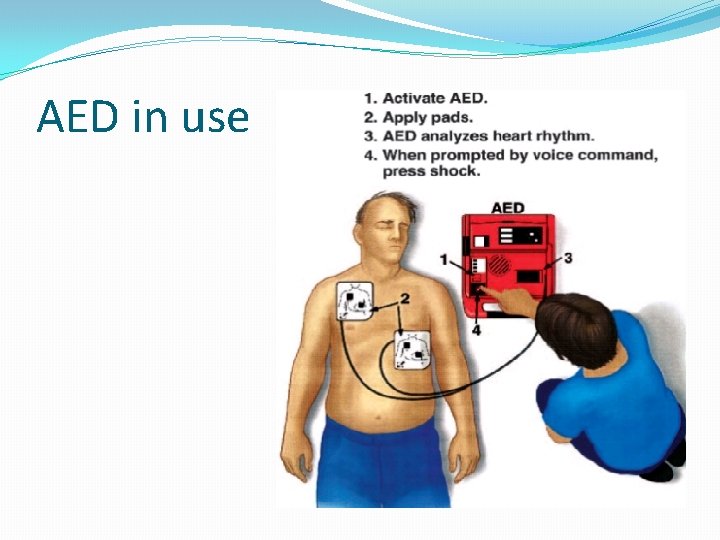 AED in use

1. Activate AED.
2. Apply pads.
3. AED analyzes heart rhythm.
4. When prompted by voice command, press shock.

AED

1

2

3

4